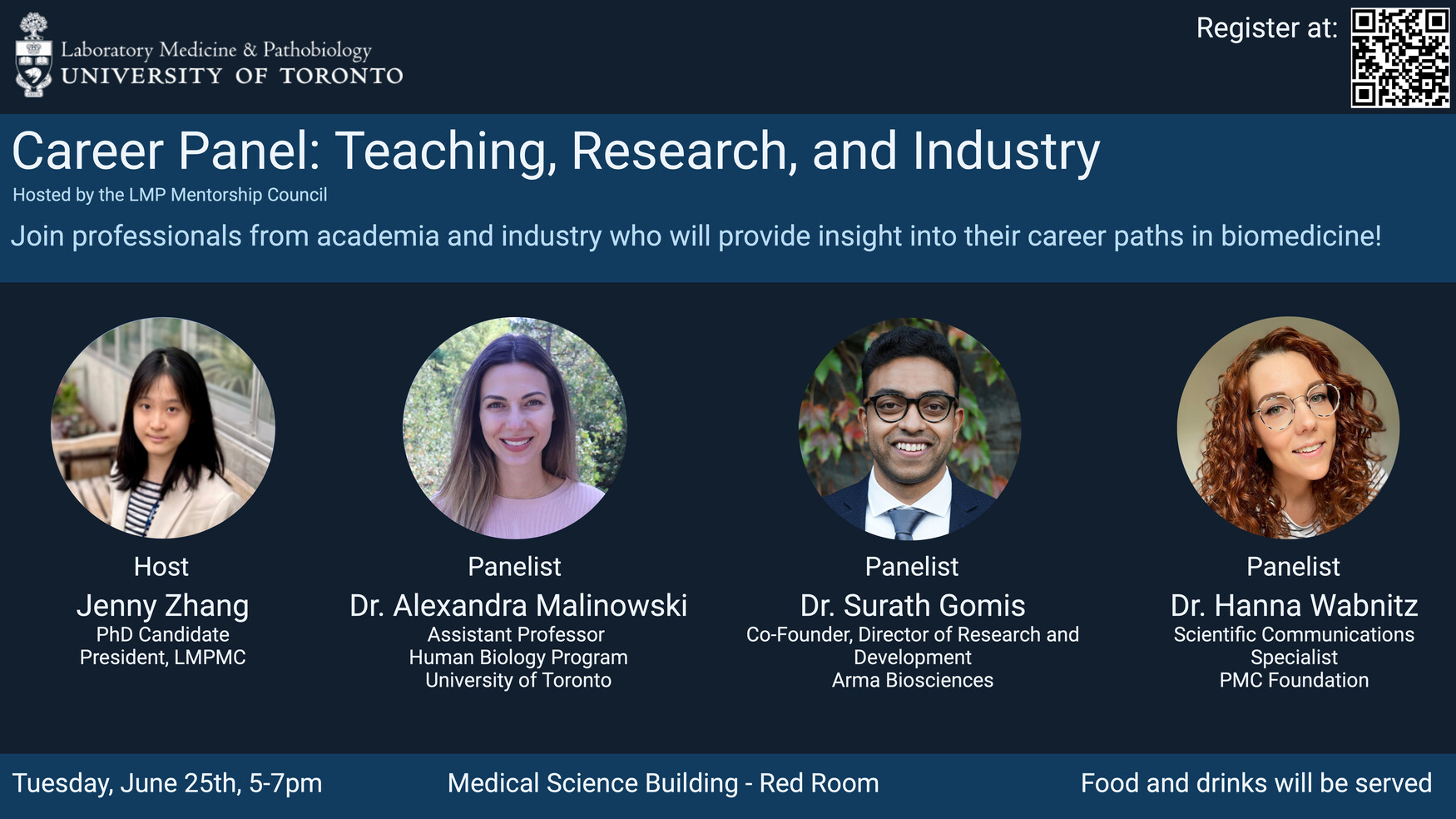 Laboratory Medicine & Pathobiology
UNIVERSITY OF TORONTO

Register at:

Career Panel: Teaching, Research, and Industry

Hosted by the LMP Mentorship Council

Join professionals from academia and industry who will provide insight into their career paths in biomedicine!

Host
Jenny Zhang
PhD Candidate
President, LMPMC

Panelist
Dr. Alexandra Malinowski
Assistant Professor
Human Biology Program
University of Toronto

Panelist
Dr. Surath Gomis
Co-Founder, Director of Research and Development
Arma Biosciences

Panelist
Dr. Hanna Wabnitz
Scientific Communications Specialist
PMC Foundation

Tuesday, June 25th, 5-7pm

Medical Science Building - Red Room

Food and drinks will be served